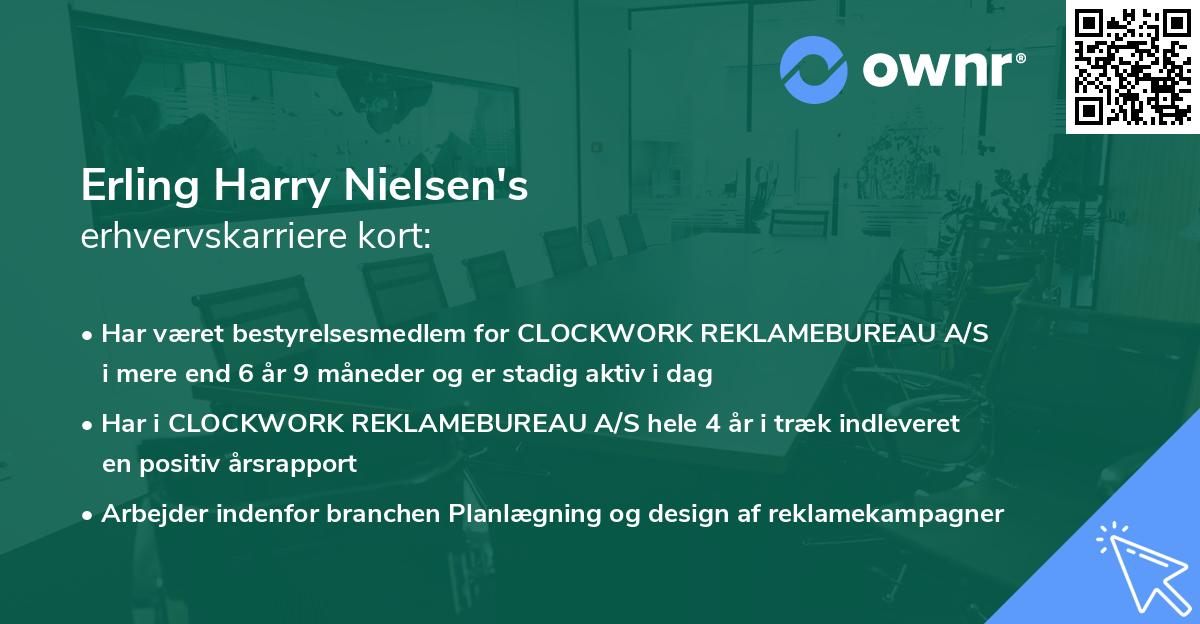 ownr®

Erling Harry Nielsen's
erhvervskarriere kort:

• Har været bestyrelsesmedlem for CLOCKWORK REKLAMEBUREAU A/S i mere end 6 år 9 måneder og er stadig aktiv i dag

• Har i CLOCKWORK REKLAMEBUREAU A/S hele 4 år i træk indleveret en positiv årsrapport

• Arbejder indenfor branchen Planlægning og design af reklamekampagner